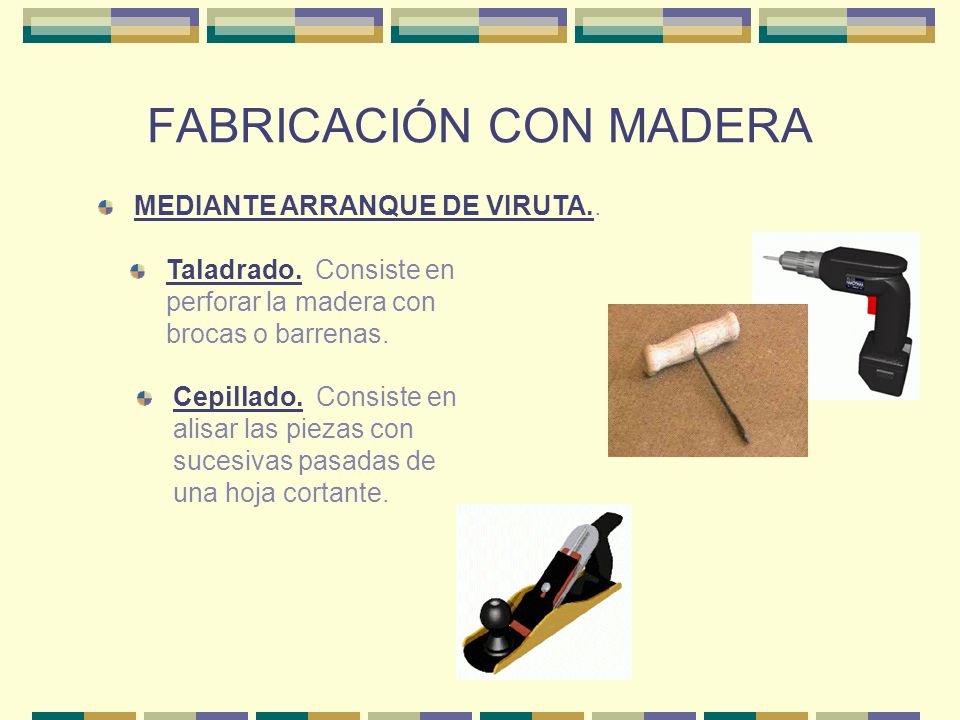 FABRICACIÓN CON MADERA

MEDIANTE ARRANQUE DE VIRUTA..

Taladrado. Consiste en perforar la madera con brocas o barrenas.

Cepillado. Consiste en alisar las piezas con sucesivas pasadas de una hoja cortante.